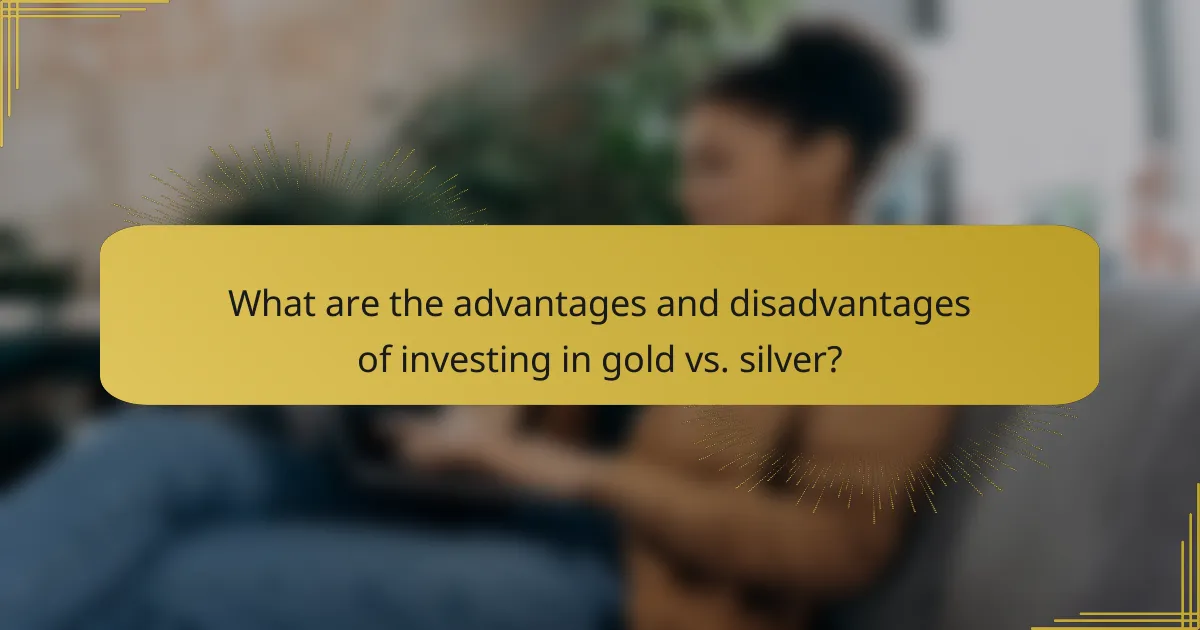 What are the advantages and disadvantages of investing in gold vs. silver?